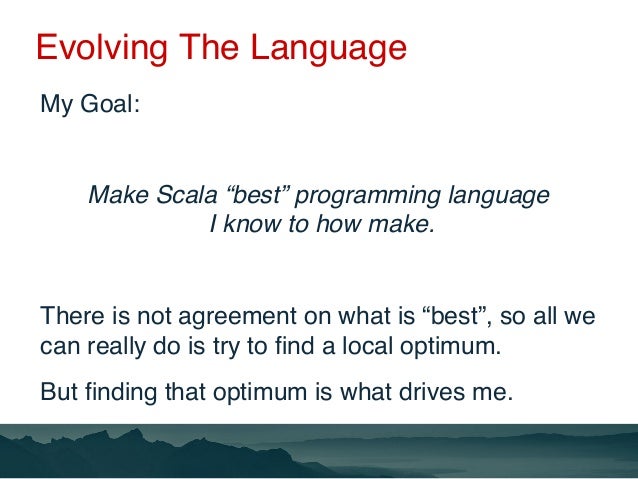 Evolving The Language

My Goal:

Make Scala “best” programming language
I know to how make.

There is not agreement on what is “best”, so all we can really do is try to find a local optimum.

But finding that optimum is what drives me.